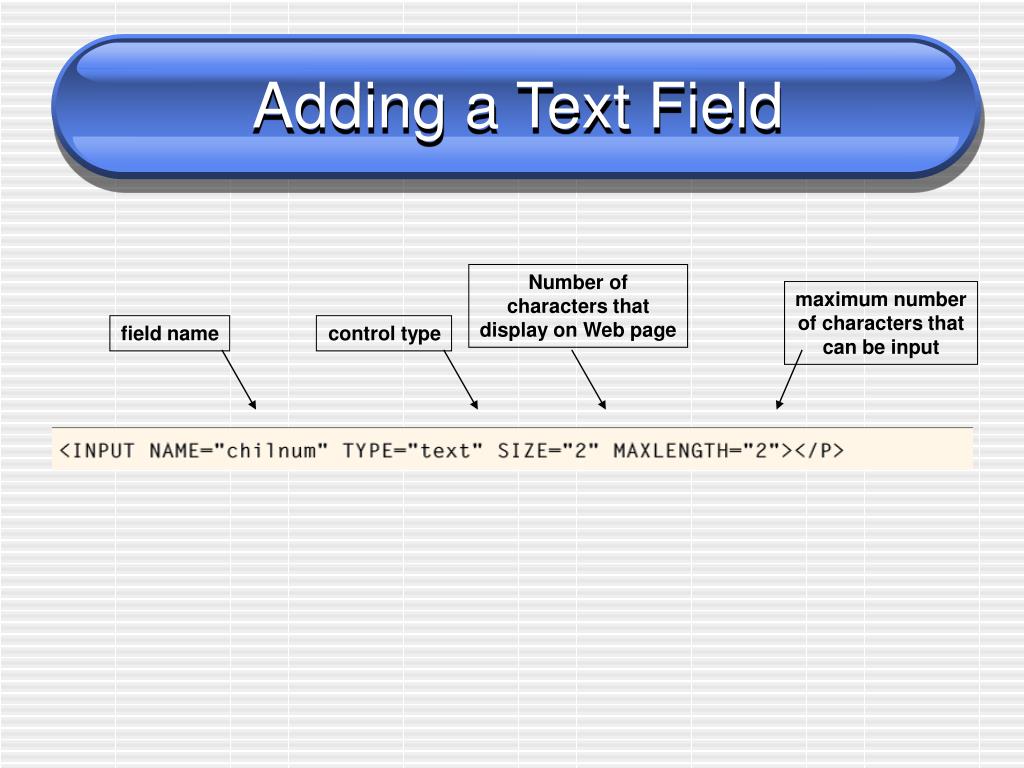 Adding a Text Field

field name

control type

Number of characters that display on Web page

maximum number of characters that can be input

<INPUT NAME="chilnum" TYPE="text" SIZE="2" MAXLENGTH="2"></P>